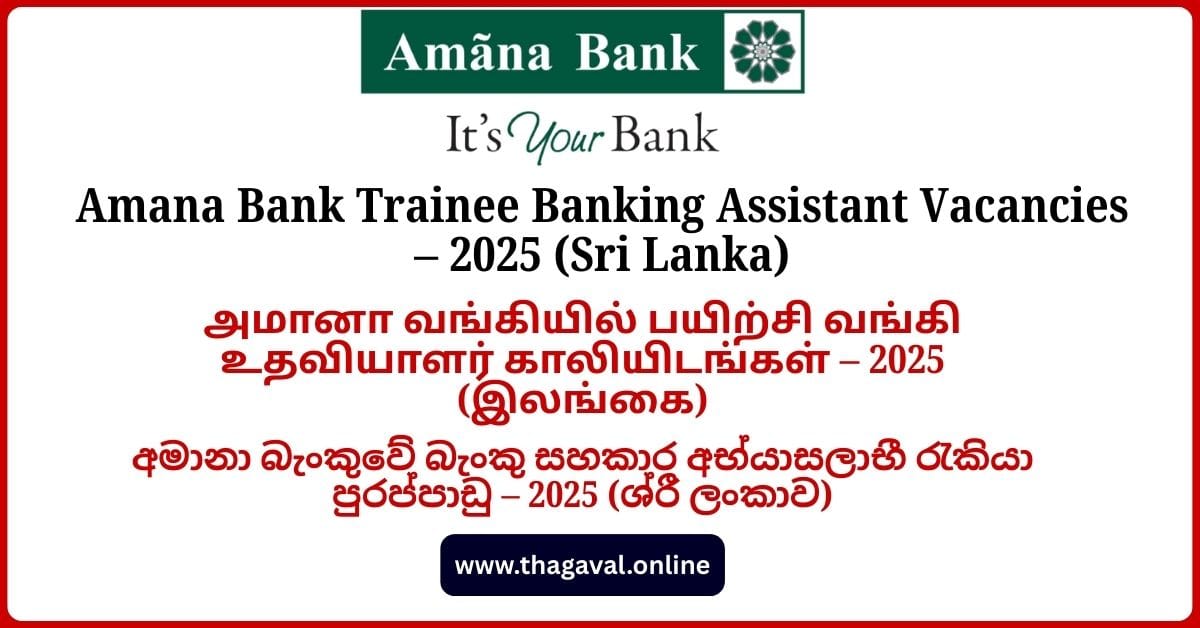 Amãna Bank

It's Your Bank

Amana Bank Trainee Banking Assistant Vacancies – 2025 (Sri Lanka)

அமானா வங்கியில் பயிற்சி வங்கி உதவியாளர் காலியிடங்கள் – 2025 (இலங்கை)

අමානා බැංකුවේ බැංකු සහකාර අභ්‍යාසලාභී රැකියා පුරප්පාඩු – 2025 (ශ්‍රී ලංකාව)

www.thagaval.online